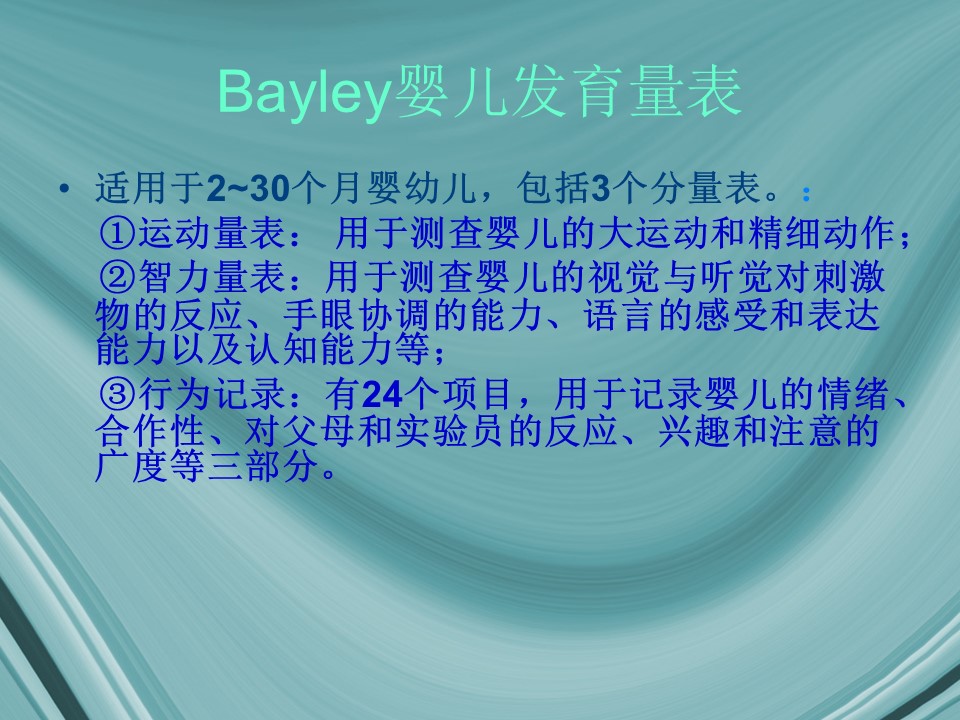 Bayley婴儿发育量表

• 适用于2~30个月婴幼儿，包括3个分量表。：

①运动量表： 用于测查婴儿的大运动和精细动作；

②智力量表：用于测查婴儿的视觉与听觉对刺激物的反应、手眼协调的能力、语言的感受和表达能力以及认知能力等；

③行为记录：有24个项目，用于记录婴儿的情绪、合作性、对父母和实验员的反应、兴趣和注意的广度等三部分。